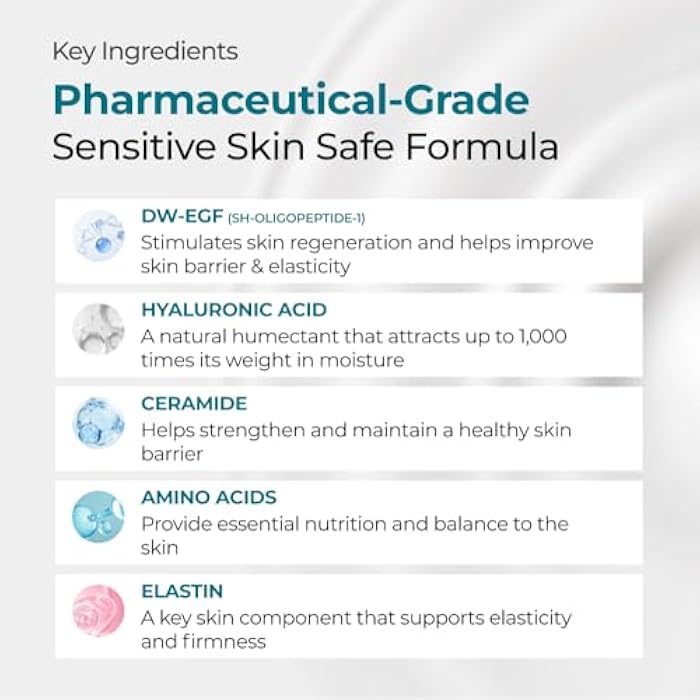 Key Ingredients

Pharmaceutical-Grade
Sensitive Skin Safe Formula

DW-EGF (SH-OLIGOPEPTIDE-1)
Stimulates skin regeneration and helps improve skin barrier & elasticity

HYALURONIC ACID
A natural humectant that attracts up to 1,000 times its weight in moisture

CERAMIDE
Helps strengthen and maintain a healthy skin barrier

AMINO ACIDS
Provide essential nutrition and balance to the skin

ELASTIN
A key skin component that supports elasticity and firmness